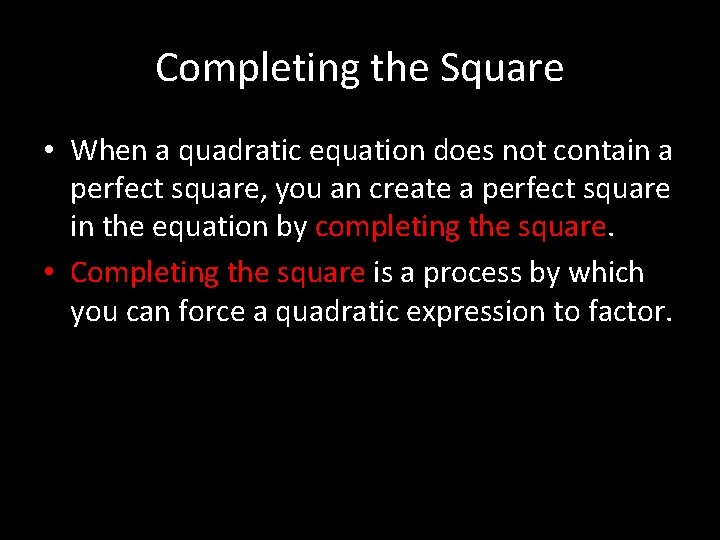 Completing the Square

• When a quadratic equation does not contain a perfect square, you an create a perfect square in the equation by completing the square.

• Completing the square is a process by which you can force a quadratic expression to factor.